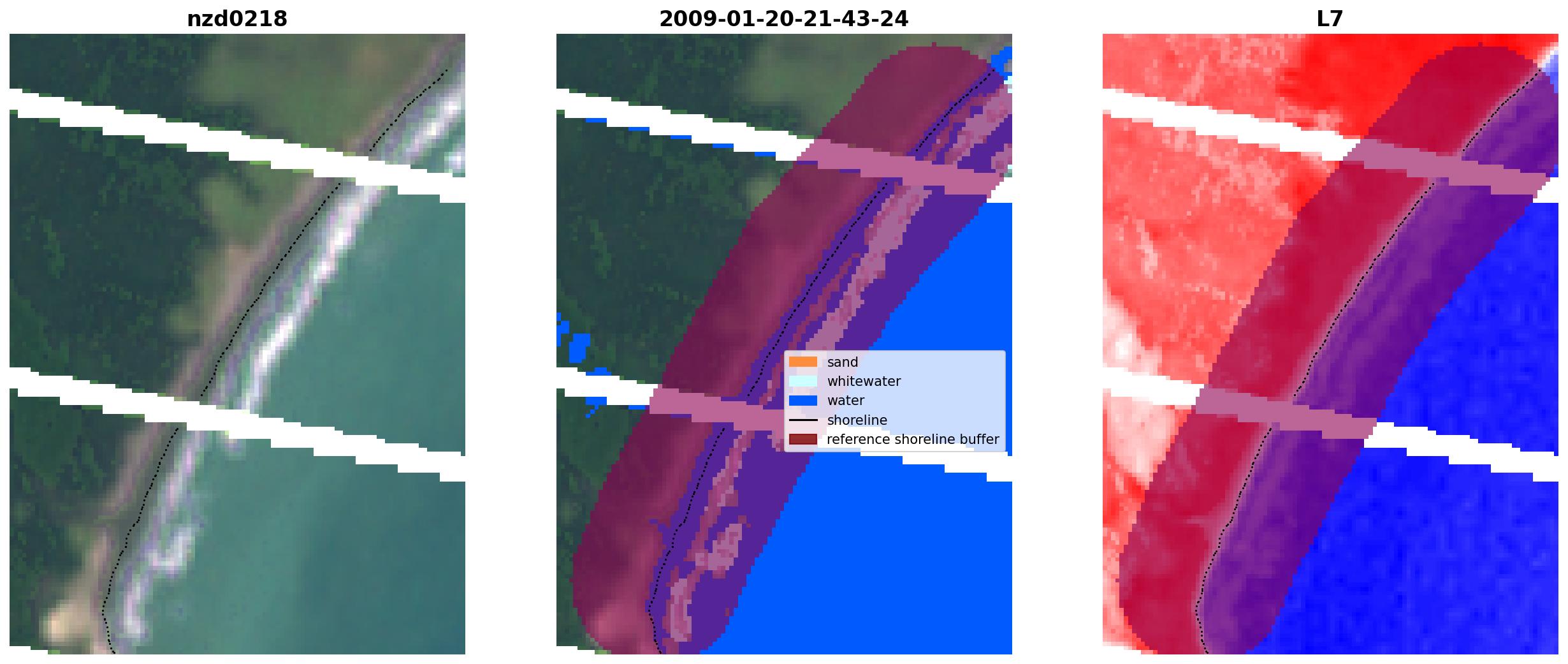 nzd0218

2009-01-20-21-43-24

sand
whitewater
water
shoreline
reference shoreline buffer

L7